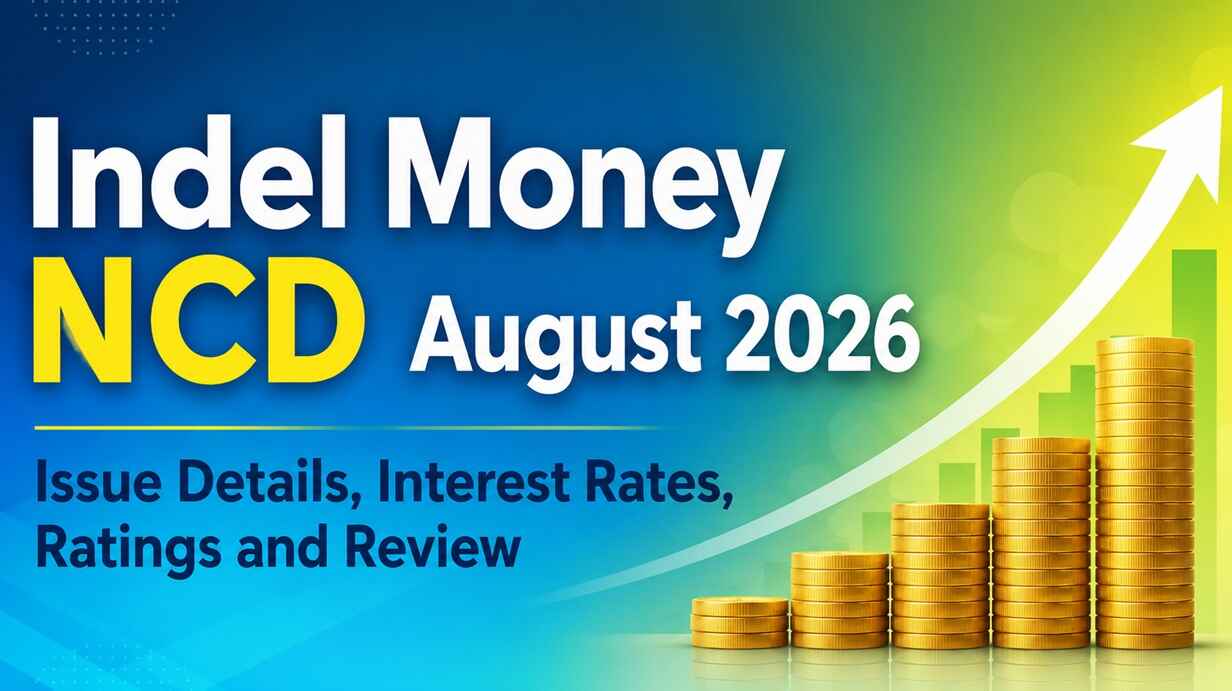 Indel Money
NCD August 2026

Issue Details, Interest Rates, Ratings and Review